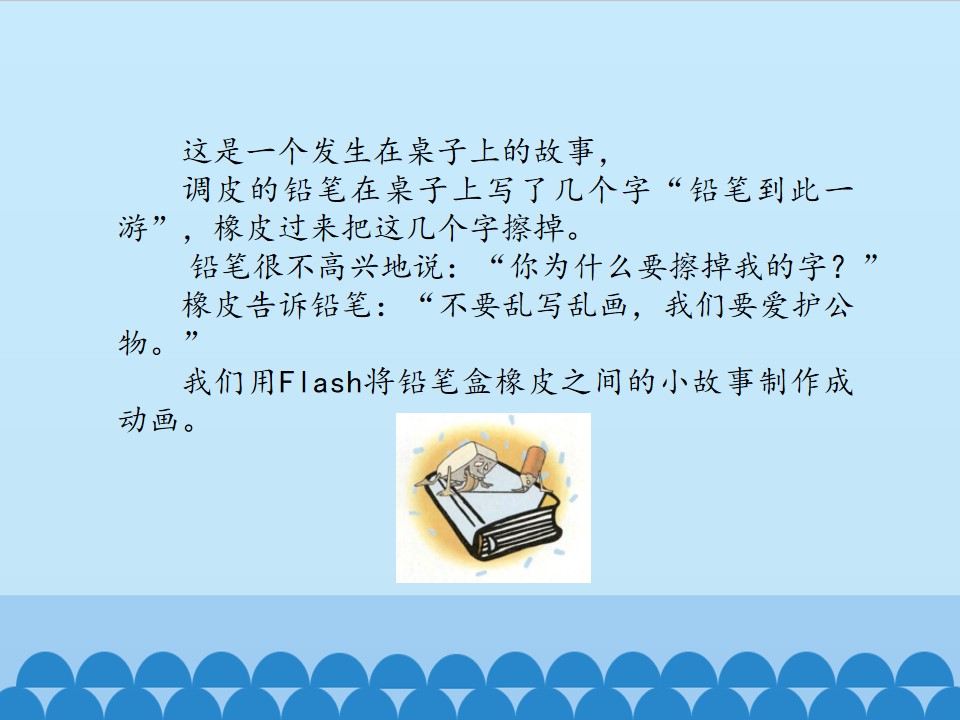 这是一个发生在桌子上的故事，

调皮的铅笔在桌子上写了几个字“铅笔到此一游”，橡皮过来把这几个字擦掉。

铅笔很不高兴地说：“你为什么要擦掉我的字？”

橡皮告诉铅笔：“不要乱写乱画，我们要爱护公物。”

我们用Flash将铅笔盒橡皮之间的小故事制作成动画。